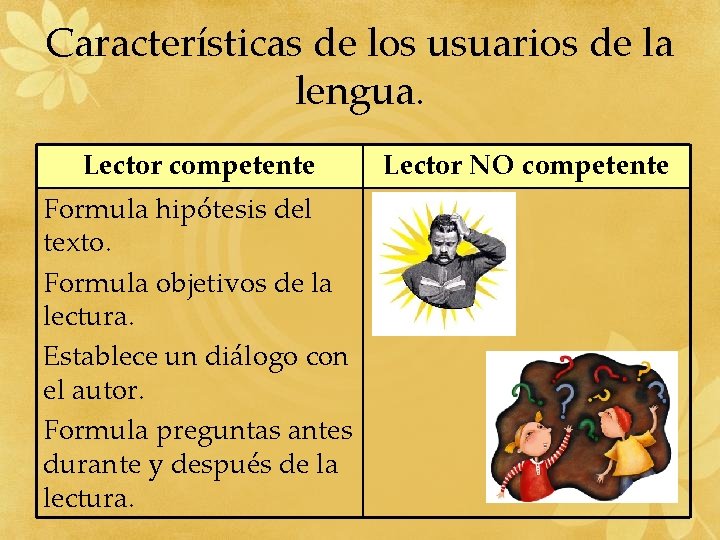 Características de los usuarios de la lengua.

| Lector competente | Lector NO competente |
|---|---|
| Formula hipótesis del texto. Formula objetivos de la lectura. Establece un diálogo con el autor. Formula preguntas antes durante y después de la lectura. | |